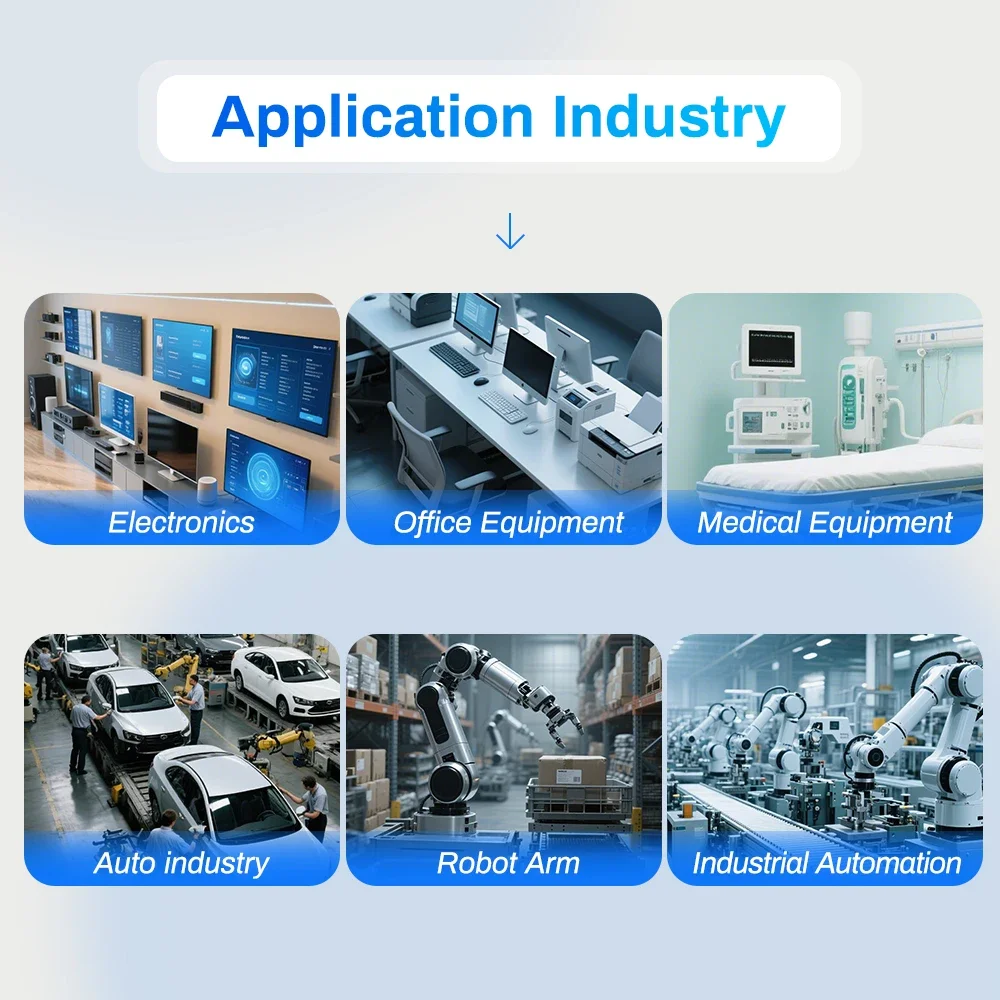 Application Industry

↓

Electronics

Office Equipment

Medical Equipment

Auto industry

Robot Arm

Industrial Automation